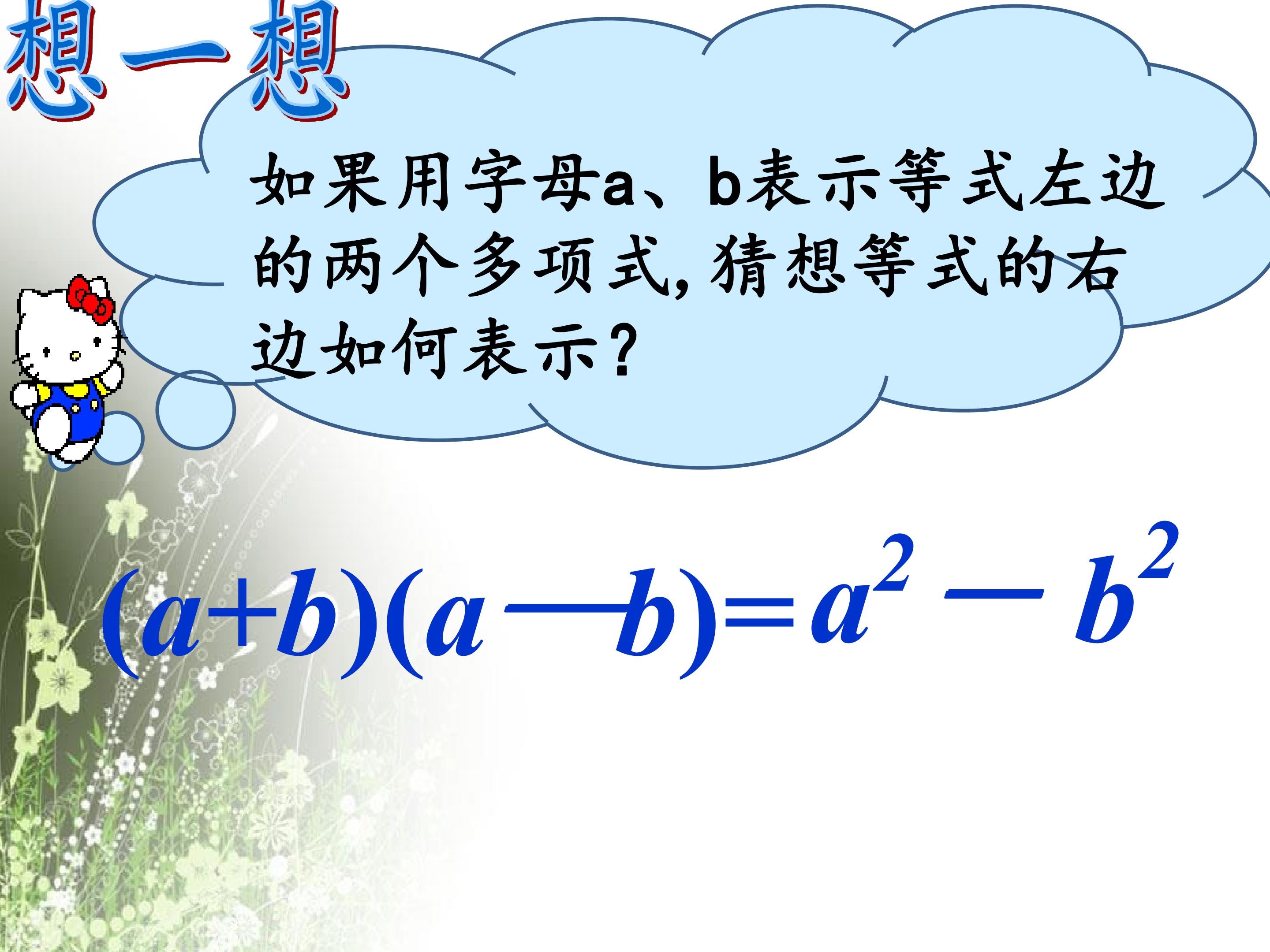 想一想

如果用字母a、b表示等式左边的两个多项式,猜想等式的右边如何表示?

$(a+b)(a-b)=a^2-b^2$